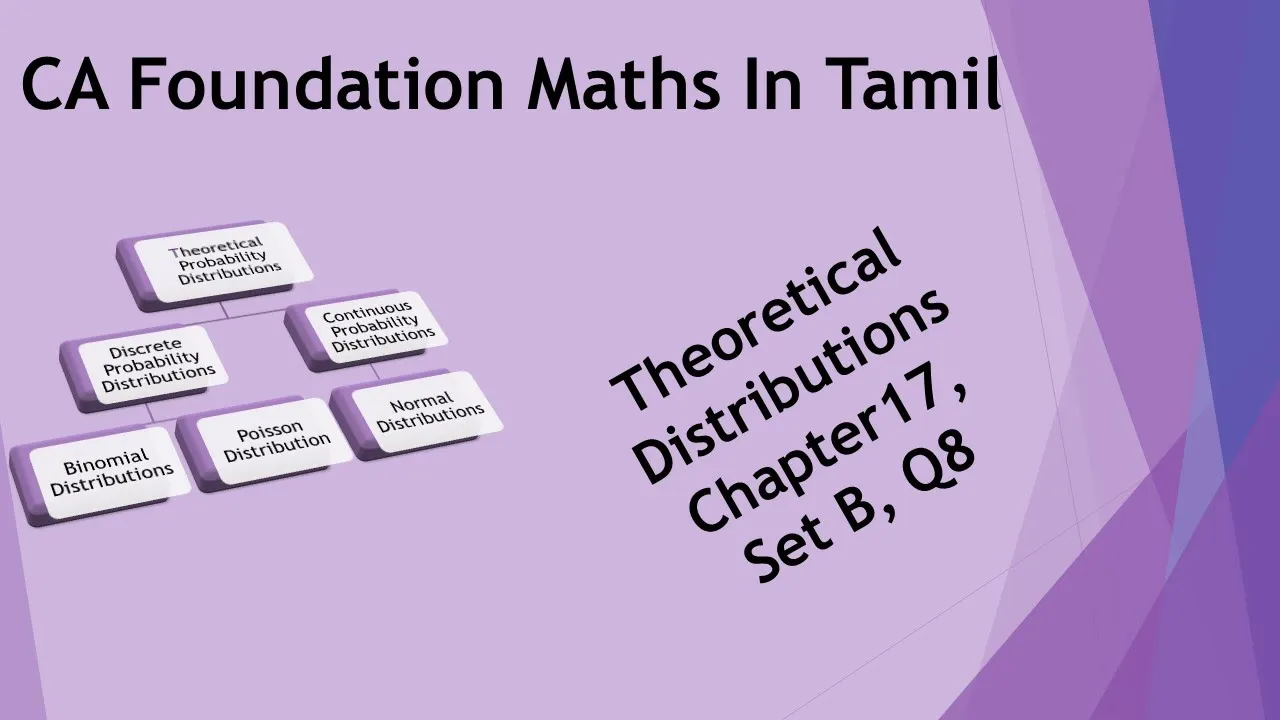 CA Foundation Maths In Tamil

Theoretical Probability Distributions

Discrete Probability Distributions

Continuous Probability Distributions

Binomial Distributions

Poisson Distribution

Normal Distributions

Theoretical Distributions Chapter17, Set B, Q8